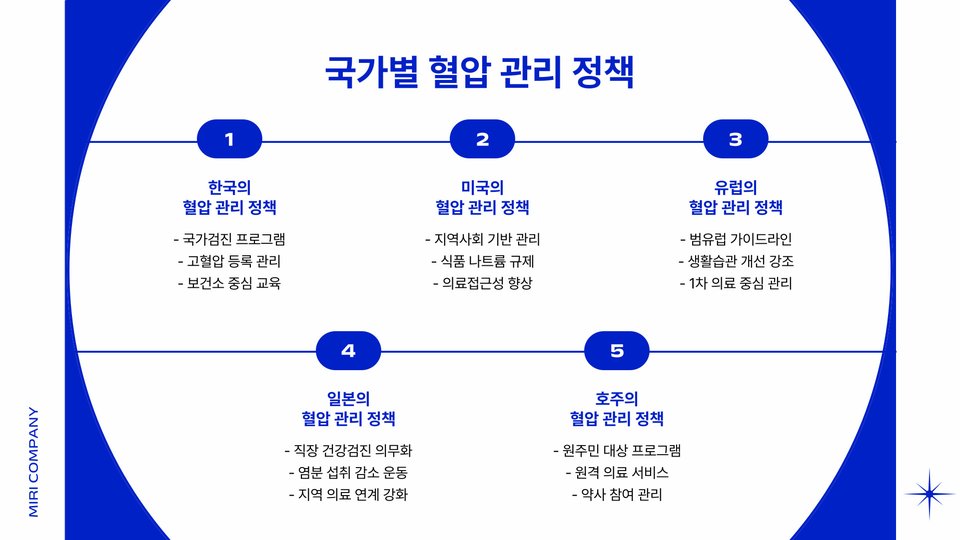 국가별 혈압 관리 정책

1

한국의
혈압 관리 정책

- 국가검진 프로그램
- 고혈압 등록 관리
- 보건소 중심 교육

2

미국의
혈압 관리 정책

- 지역사회 기반 관리
- 식품 나트륨 규제
- 의료접근성 향상

3

유럽의
혈압 관리 정책

- 범유럽 가이드라인
- 생활습관 개선 강조
- 1차 의료 중심 관리

4

일본의
혈압 관리 정책

- 직장 건강검진 의무화
- 염분 섭취 감소 운동
- 지역 의료 연계 강화

5

호주의
혈압 관리 정책

- 원주민 대상 프로그램
- 원격 의료 서비스
- 약사 참여 관리

MIRI COMPANY